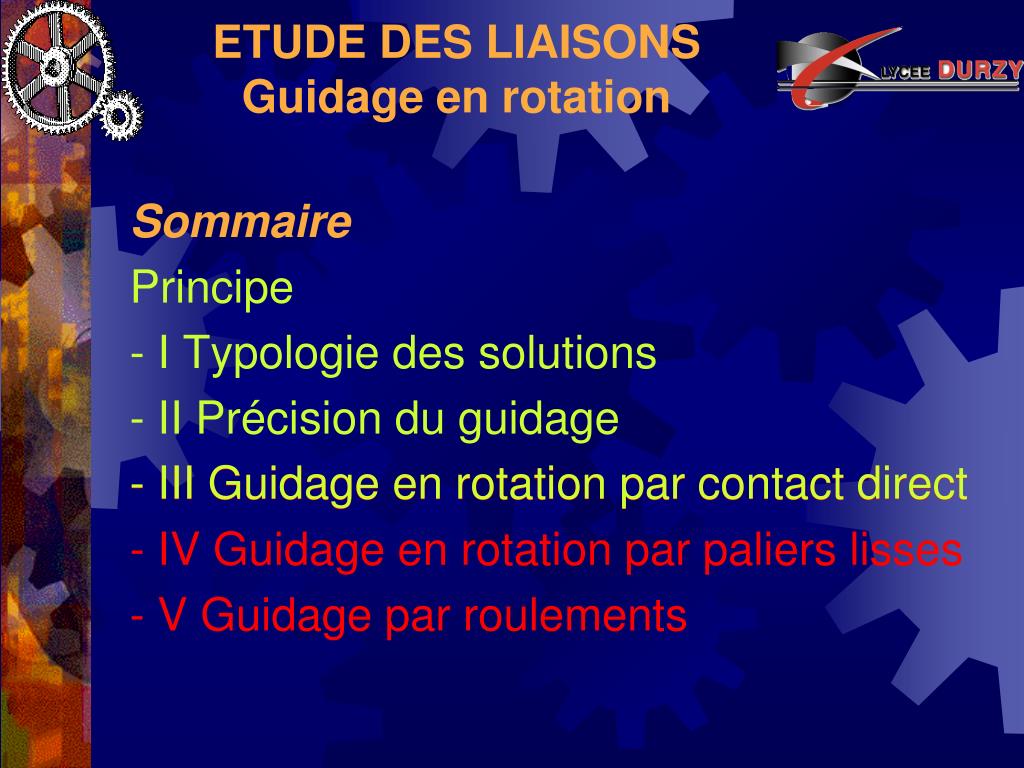 ETUDE DES LIAISONS
Guidage en rotation

LYCEE DURZY

Sommaire

Principe

- I Typologie des solutions

- II Précision du guidage

- III Guidage en rotation par contact direct

- IV Guidage en rotation par paliers lisses

- V Guidage par roulements